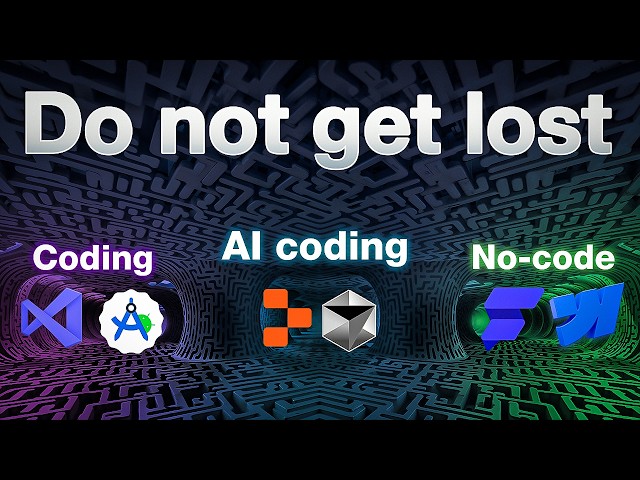 Do not get lost

Coding

AI coding

No-code